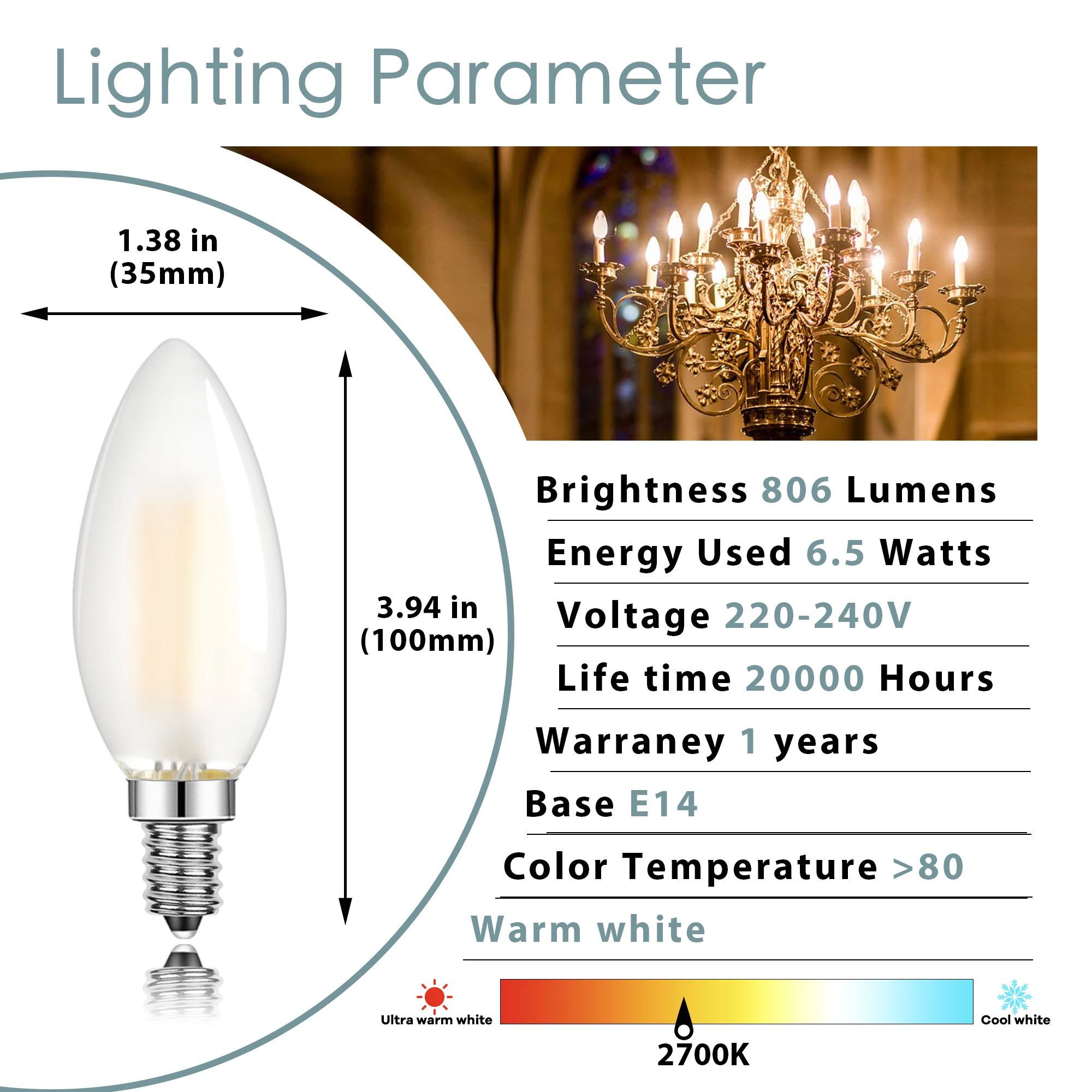 Lighting Parameter

1.38 in
(35mm)

3.94 in
(100mm)

Brightness 806 Lumens

Energy Used 6.5 Watts

Voltage 220-240V

Life time 20000 Hours

Warraney 1 years

Base E14

Color Temperature >80

Warm white

Ultra warm white

Cool white

2700K